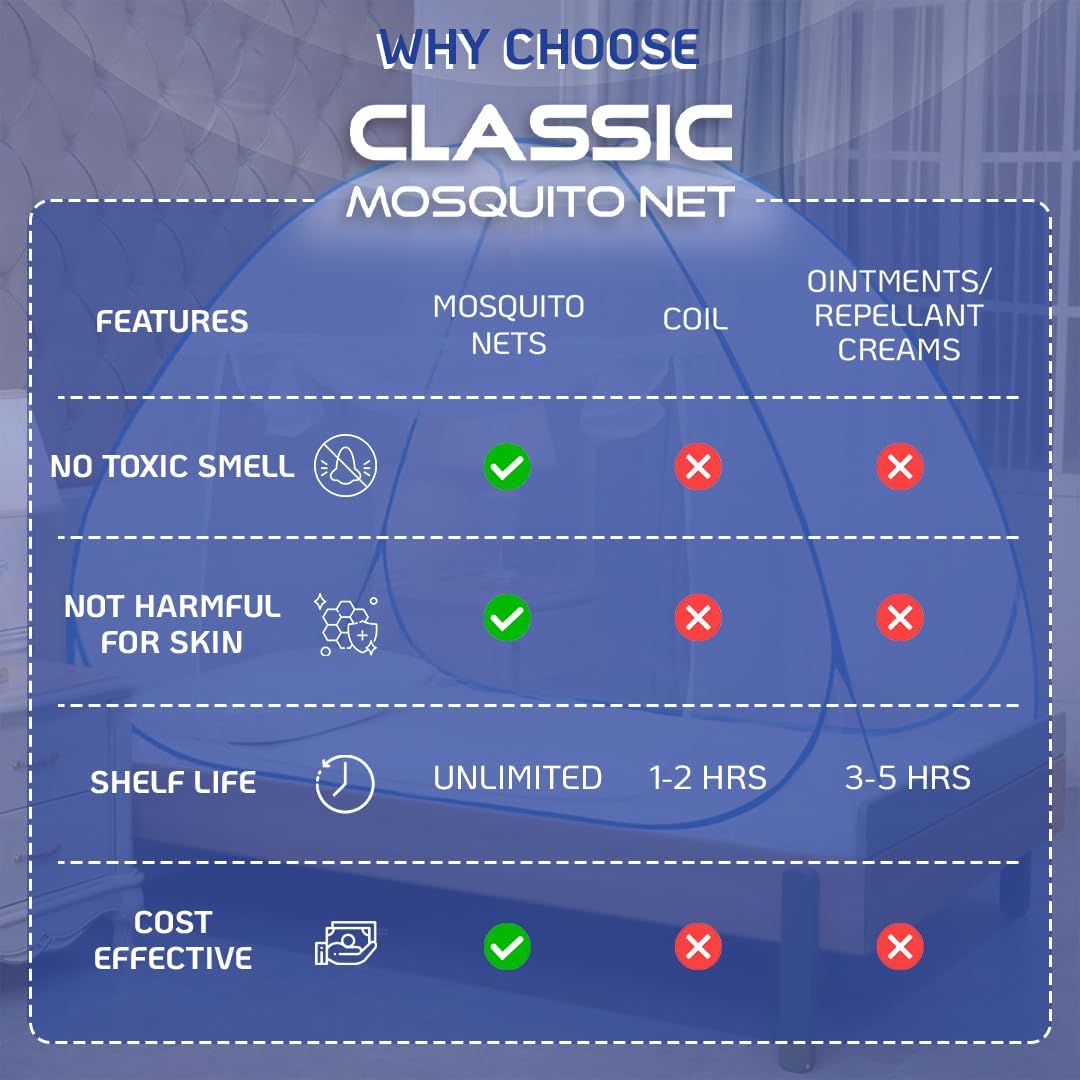 WHY CHOOSE
CLASSIC
MOSQUITO NET

| FEATURES | MOSQUITO NETS | COIL | OINTMENTS/ REPELLANT CREAMS |
|---|---|---|---|
| NO TOXIC SMELL | ✓ | ✗ | ✗ |
| NOT HARMFUL FOR SKIN | ✓ | ✗ | ✗ |
| SHELF LIFE | UNLIMITED | 1-2 HRS | 3-5 HRS |
| COST EFFECTIVE | ✓ | ✗ | ✗ |